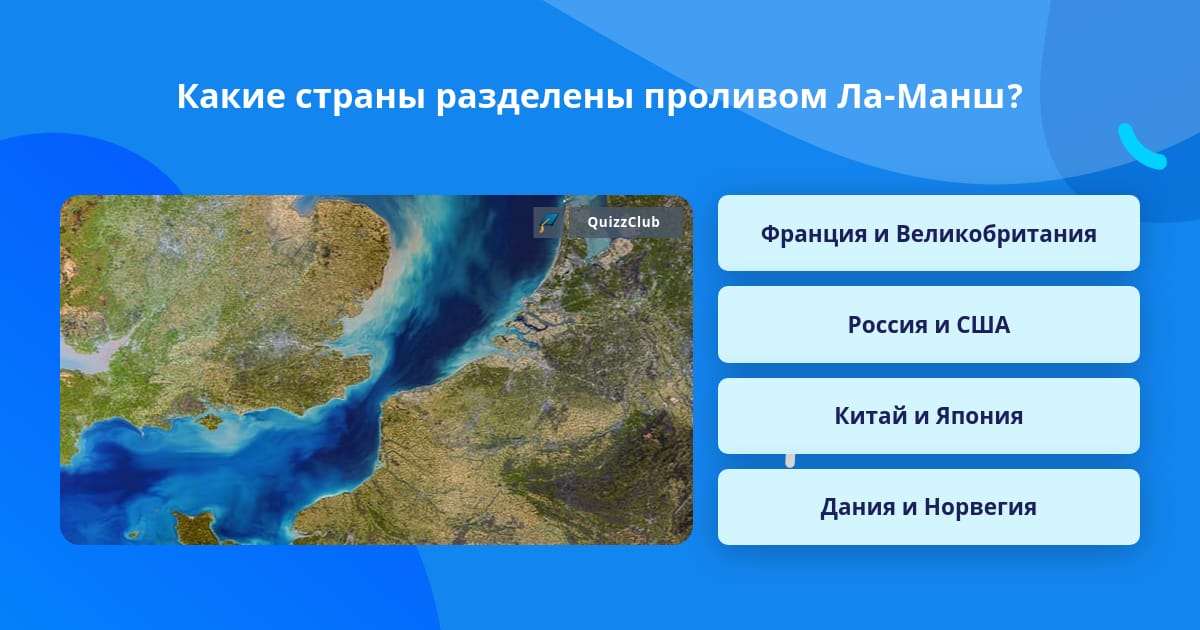 Какие страны разделены проливом Ла-Манш?

QuizzClub

Франция и Великобритания

Россия и США

Китай и Япония

Дания и Норвегия